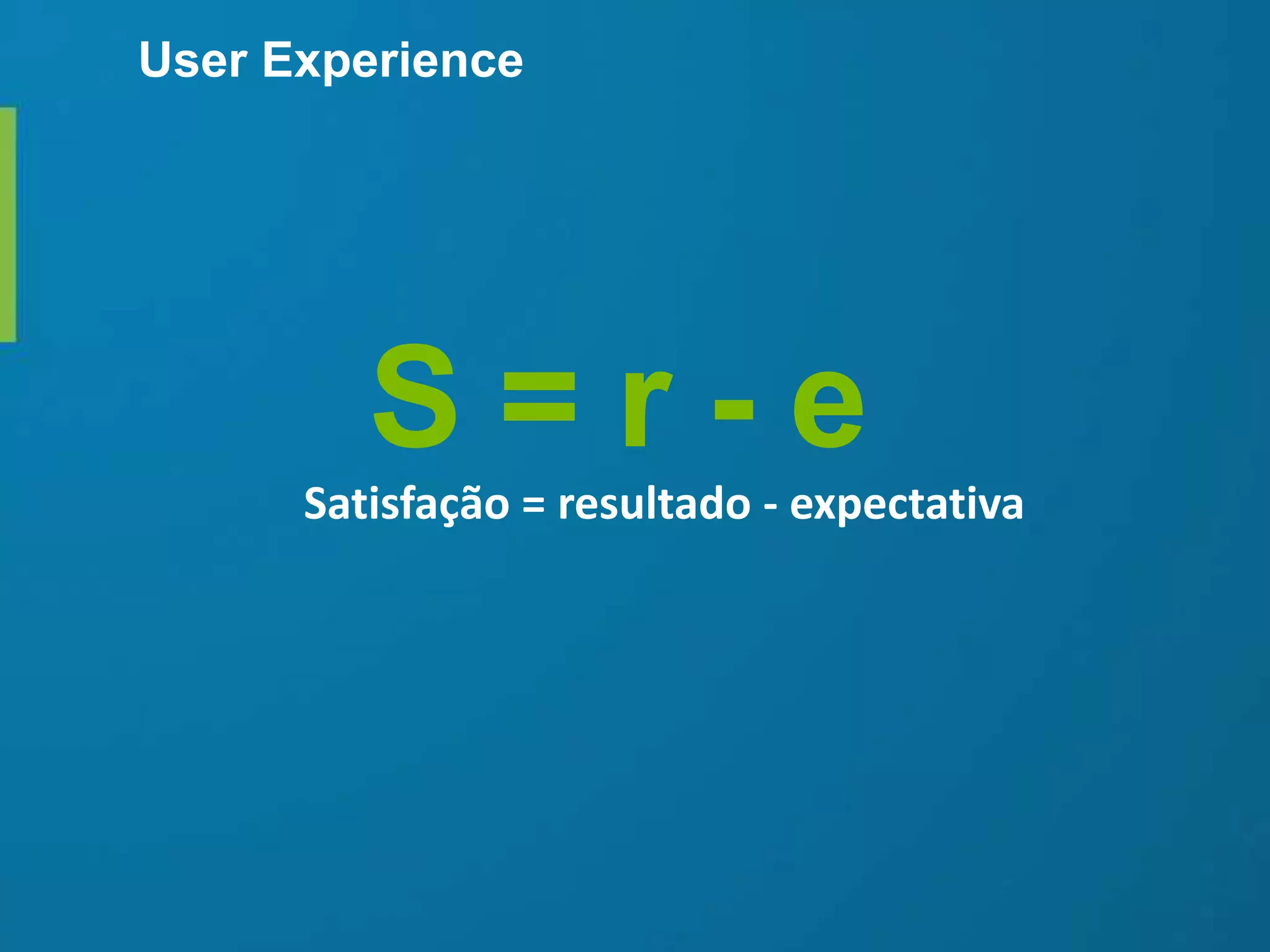 User Experience

$S = r - e$

Satisfação = resultado - expectativa